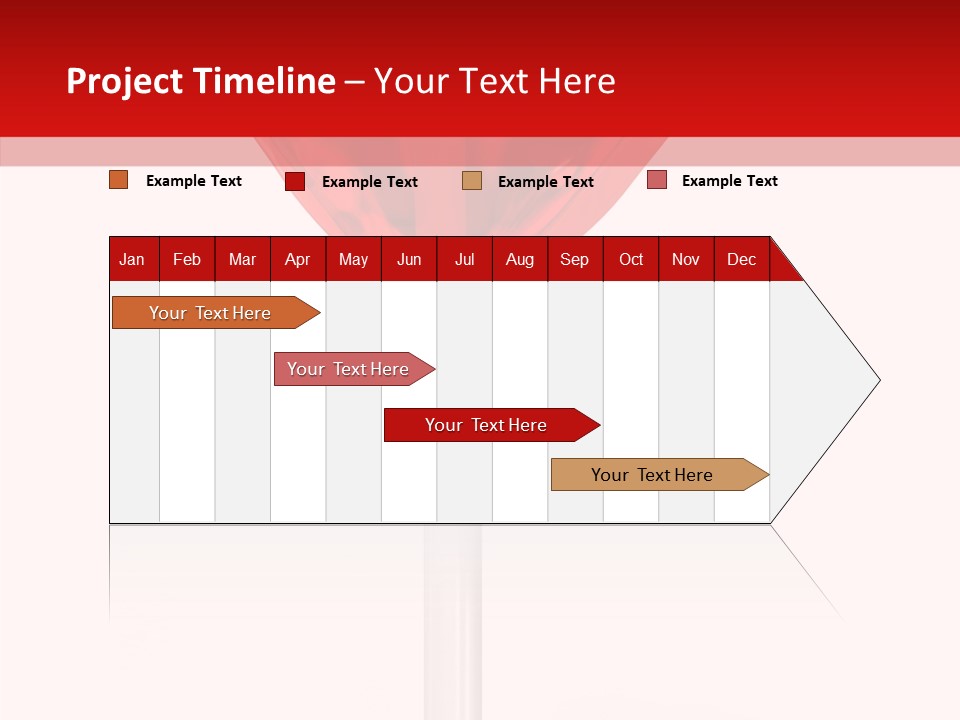 Project Timeline – Your Text Here

Example Text
Example Text
Example Text
Example Text

| Jan | Feb | Mar | Apr | May | Jun | Jul | Aug | Sep | Oct | Nov | Dec |
|---|---|---|---|---|---|---|---|---|---|---|---|

Your Text Here

Your Text Here

Your Text Here

Your Text Here